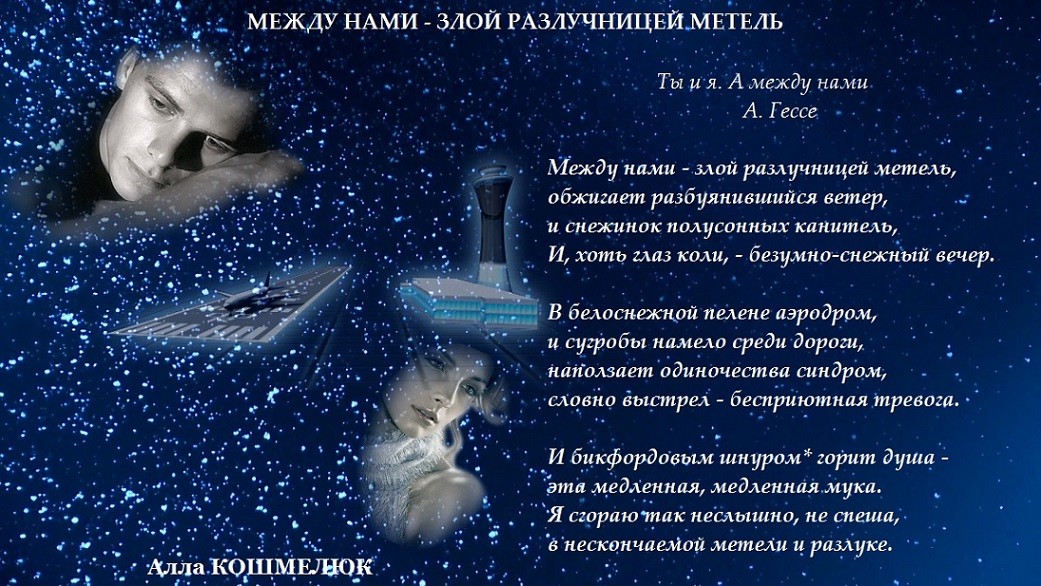 МЕЖДУ НАМИ - ЗЛОЙ РАЗЛУЧНИЦЕЙ МЕТЕЛЬ

Ты и я. А между нами
А. Гессе

Между нами - злой разлучницей метель,
обжигает разбуянившийся ветер,
и снежинок полусонных канитель,
И, хоть глаз коли, - безумно-снежный вечер.

В белоснежной пелене аэродром,
и сугробы намело среди дороги,
наползает одиночества синдром,
словно выстрел - бесприютная тревога.

И бикфордовым шнуром* горит душа -
эта медленная, медленная мука.
Я сгораю так неслышно, не спеша,
в нескончаемой метели и разлуке.

Алла КОШМЕЛЮК